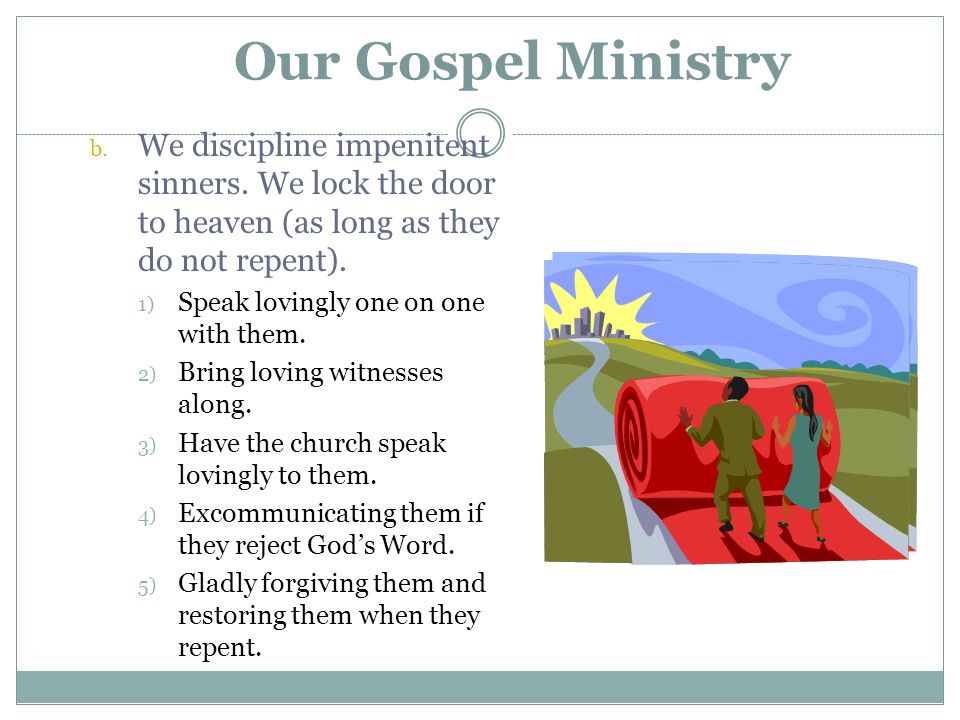 Our Gospel Ministry

b. We discipline impenitent sinners. We lock the door to heaven (as long as they do not repent).

1) Speak lovingly one on one with them.
2) Bring loving witnesses along.
3) Have the church speak lovingly to them.
4) Excommunicating them if they reject God's Word.
5) Gladly forgiving them and restoring them when they repent.